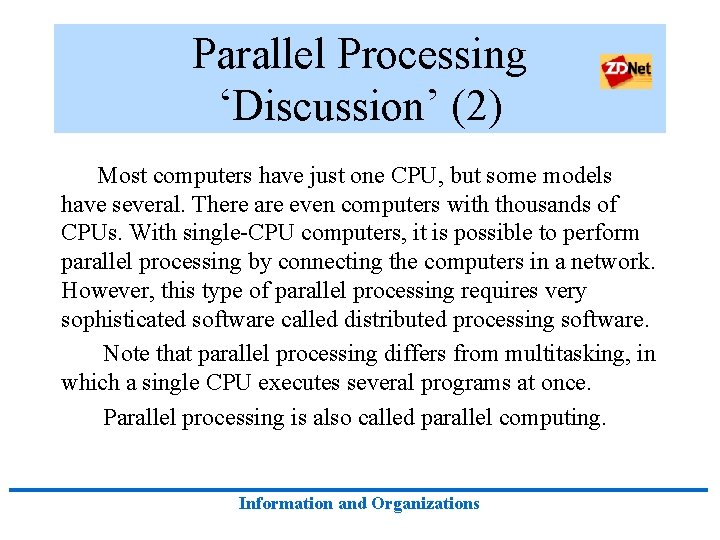 Parallel Processing ‘Discussion’ (2)

ZDNet

Most computers have just one CPU, but some models have several. There are even computers with thousands of CPUs. With single-CPU computers, it is possible to perform parallel processing by connecting the computers in a network. However, this type of parallel processing requires very sophisticated software called distributed processing software.

Note that parallel processing differs from multitasking, in which a single CPU executes several programs at once.

Parallel processing is also called parallel computing.

Information and Organizations